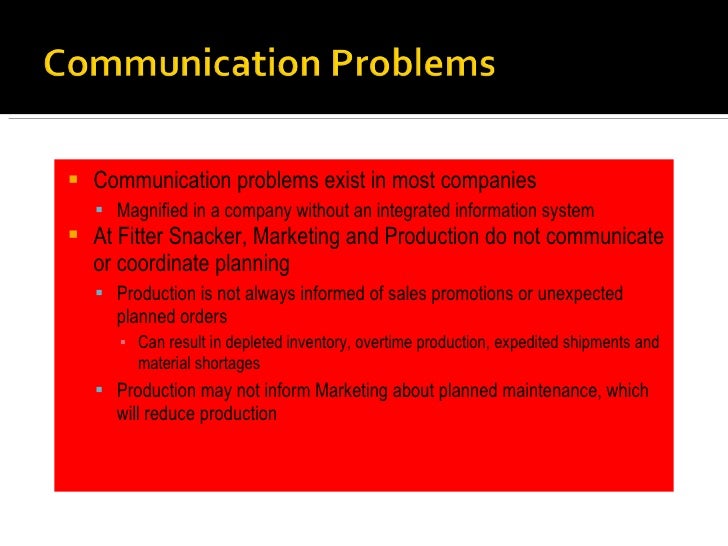 Communication Problems

- Communication problems exist in most companies
  - Magnified in a company without an integrated information system
- At Fitter Snacker, Marketing and Production do not communicate or coordinate planning
  - Production is not always informed of sales promotions or unexpected planned orders
    - Can result in depleted inventory, overtime production, expedited shipments and material shortages
  - Production may not inform Marketing about planned maintenance, which will reduce production